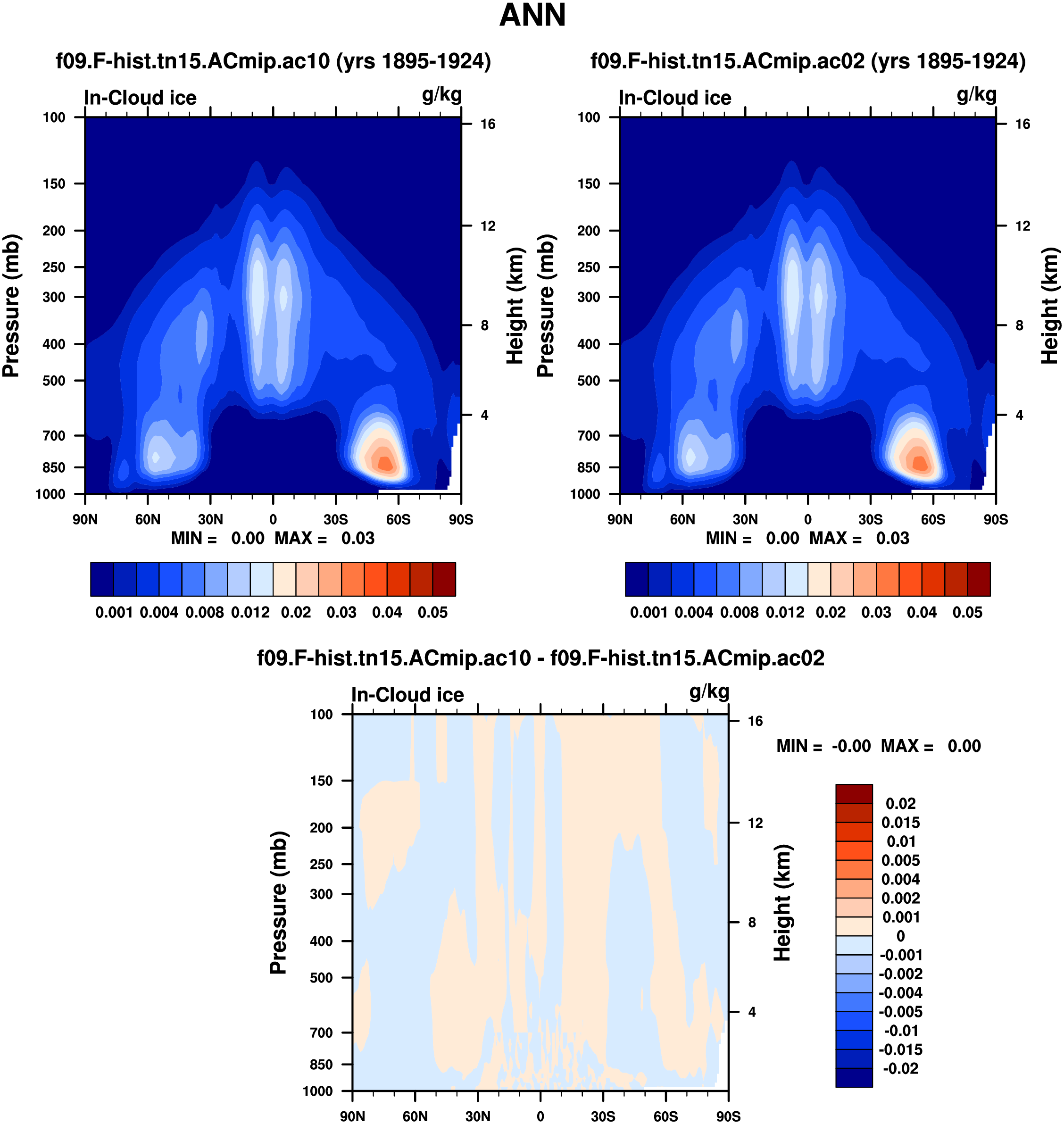 ANN

f09.F-hist.tn15.ACmip.ac10 (yrs 1895-1924)

In-Cloud ice

g/kg

Pressure (mb)

100
150
200
250
300
400
500
700
850
1000

Height (km)

16
12
8
4

90N 60N 30N 0 30S 60S 90S

MIN = 0.00 MAX = 0.03

0.001 0.004 0.008 0.012 0.02 0.03 0.04 0.05

f09.F-hist.tn15.ACmip.ac02 (yrs 1895-1924)

In-Cloud ice

g/kg

Pressure (mb)

100
150
200
250
300
400
500
700
850
1000

Height (km)

16
12
8
4

90N 60N 30N 0 30S 60S 90S

MIN = 0.00 MAX = 0.03

0.001 0.004 0.008 0.012 0.02 0.03 0.04 0.05

f09.F-hist.tn15.ACmip.ac10 - f09.F-hist.tn15.ACmip.ac02

In-Cloud ice

g/kg

Pressure (mb)

100
150
200
250
300
400
500
700
850
1000

Height (km)

16
12
8
4

90N 60N 30N 0 30S 60S 90S

MIN = -0.00 MAX = 0.00

0.02
0.015
0.01
0.005
0.004
0.002
0.001
0
-0.001
-0.002
-0.004
-0.005
-0.01
-0.015
-0.02